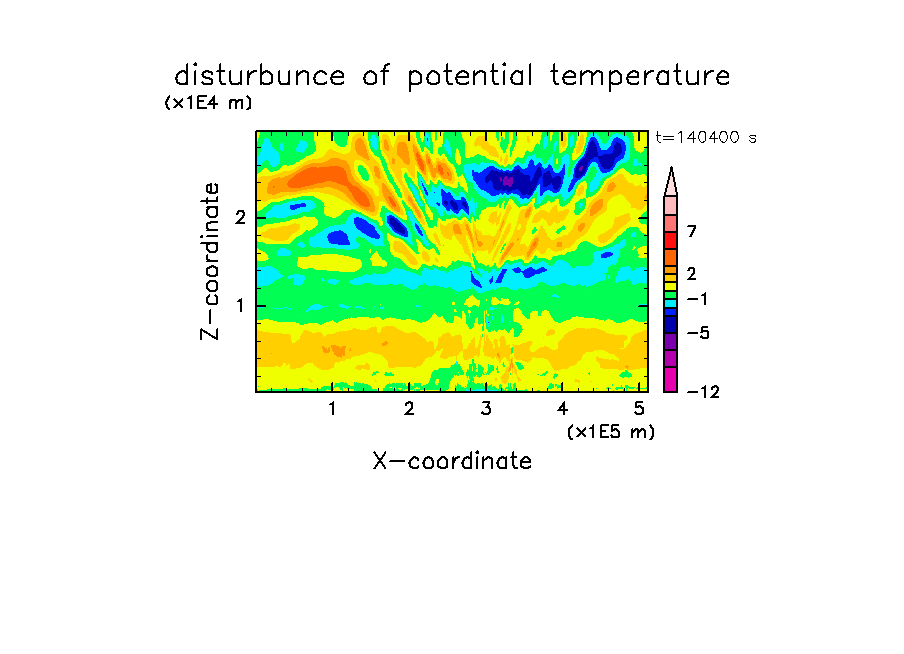 disturbunce of potential temperature

(x1E4 m)

t=140400 s

Z-coordinate

2

1

7

2

−1

−5

−12

1 2 3 4 5

(x1E5 m)

X-coordinate